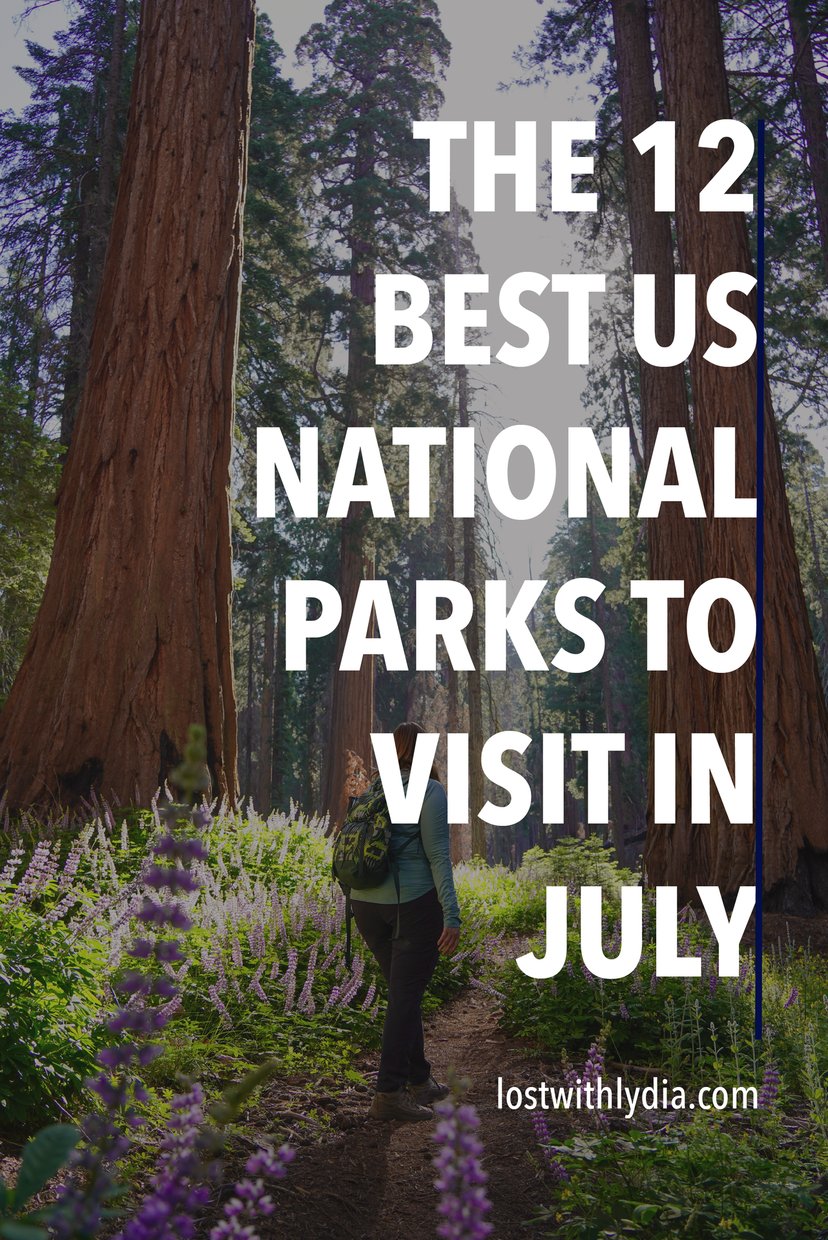 THE 12 BEST US NATIONAL PARKS TO VISIT IN JULY

lostwithlydia.com